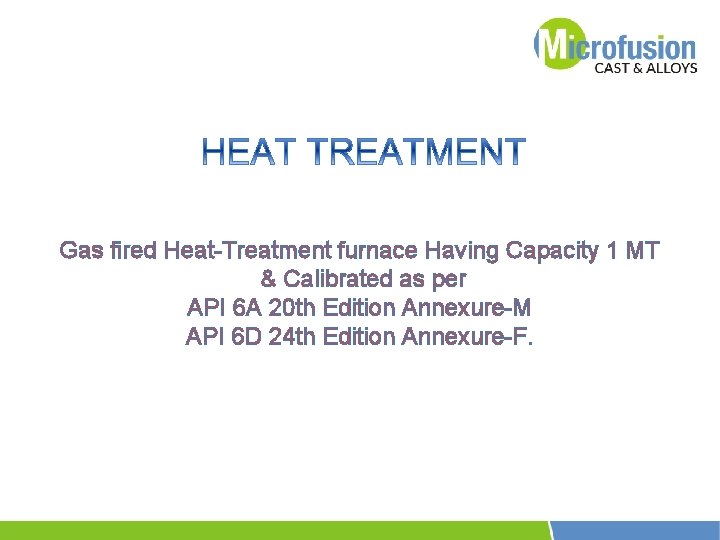 Microfusion
CAST & ALLOYS

HEAT TREATMENT

Gas fired Heat-Treatment furnace Having Capacity 1 MT & Calibrated as per
API 6A 20th Edition Annexure-M
API 6D 24th Edition Annexure-F.